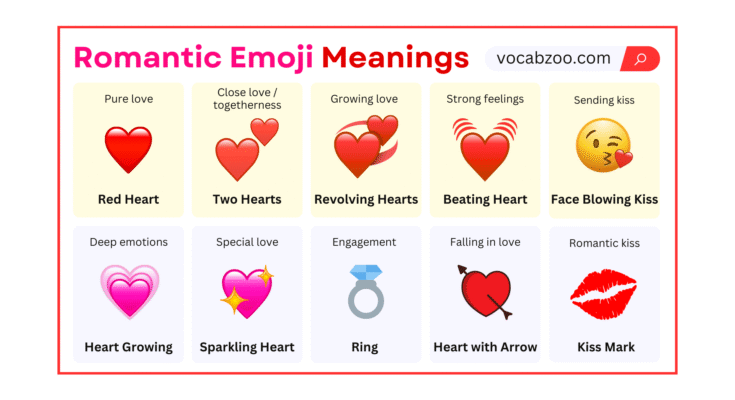 Romantic Emoji Meanings

vocabzoo.com

Pure love
Red Heart

Close love / togetherness
Two Hearts

Growing love
Revolving Hearts

Strong feelings
Beating Heart

Sending kiss
Face Blowing Kiss

Deep emotions
Heart Growing

Special love
Sparkling Heart

Engagement
Ring

Falling in love
Heart with Arrow

Romantic kiss
Kiss Mark